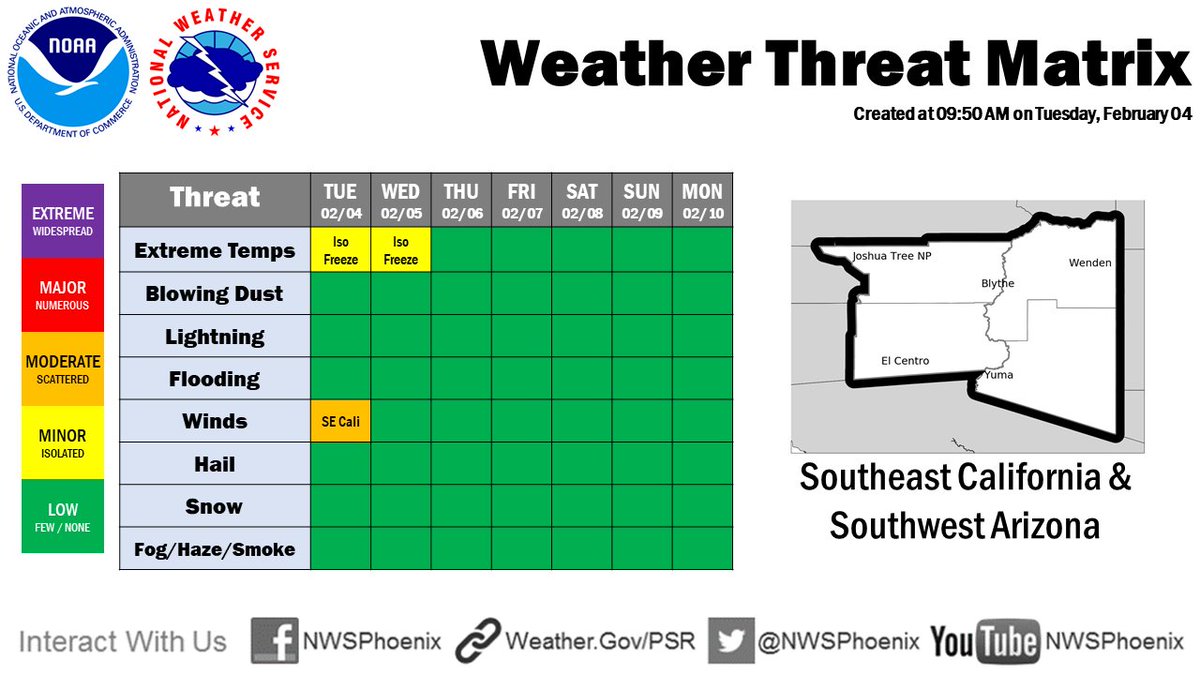 NATIONAL OCEANIC AND ATMOSPHERIC ADMINISTRATION
NOAA
U.S. DEPARTMENT OF COMMERCE

NATIONAL WEATHER SERVICE

Weather Threat Matrix

Created at 09:50 AM on Tuesday, February 04

EXTREME
WIDESPREAD

MAJOR
NUMEROUS

MODERATE
SCATTERED

MINOR
ISOLATED

LOW
FEW / NONE

| Threat | TUE 02/04 | WED 02/05 | THU 02/06 | FRI 02/07 | SAT 02/08 | SUN 02/09 | MON 02/10 |
|---|---|---|---|---|---|---|---|
| Extreme Temps | Iso Freeze | Iso Freeze | | | | | |
| Blowing Dust | | | | | | | |
| Lightning | | | | | | | |
| Flooding | | | | | | | |
| Winds | SE Cali | | | | | | |
| Hail | | | | | | | |
| Snow | | | | | | | |
| Fog/Haze/Smoke | | | | | | | |

Joshua Tree NP
Wenden
Blythe
El Centro
Yuma

Southeast California & Southwest Arizona

Interact With Us NWSPhoenix Weather.Gov/PSR @NWSPhoenix YouTube NWSPhoenix